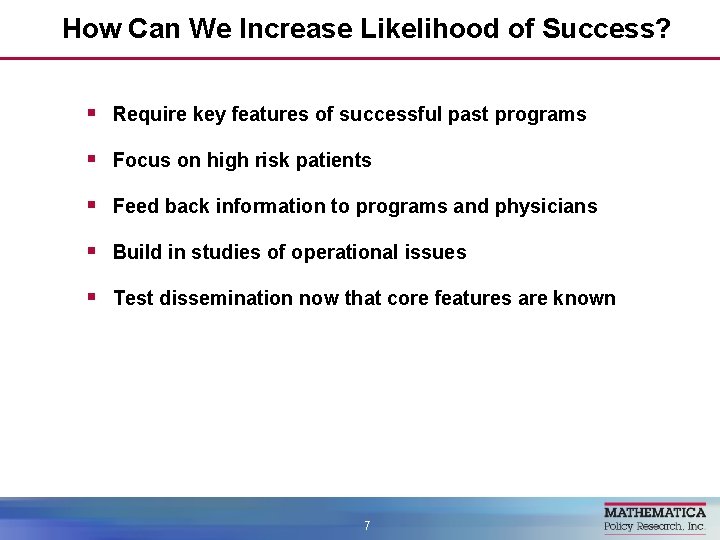 How Can We Increase Likelihood of Success?

- Require key features of successful past programs
- Focus on high risk patients
- Feed back information to programs and physicians
- Build in studies of operational issues
- Test dissemination now that core features are known

7

MATHEMATICA
Policy Research, Inc.